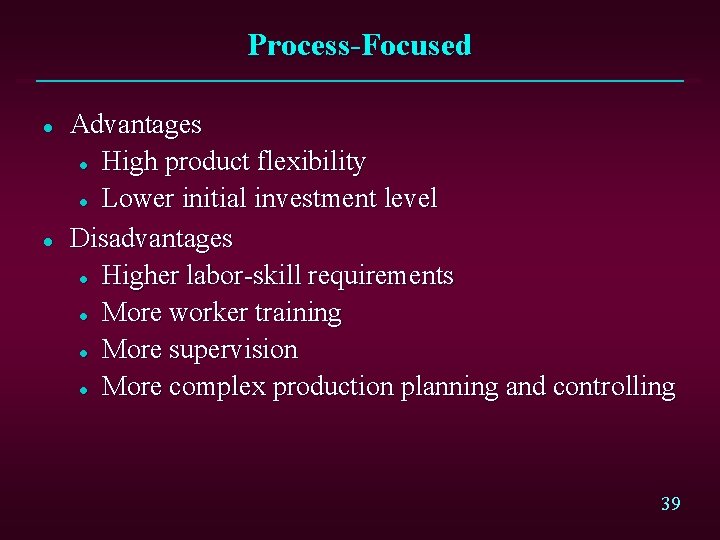 Process-Focused

- Advantages
  - High product flexibility
  - Lower initial investment level
- Disadvantages
  - Higher labor-skill requirements
  - More worker training
  - More supervision
  - More complex production planning and controlling

39